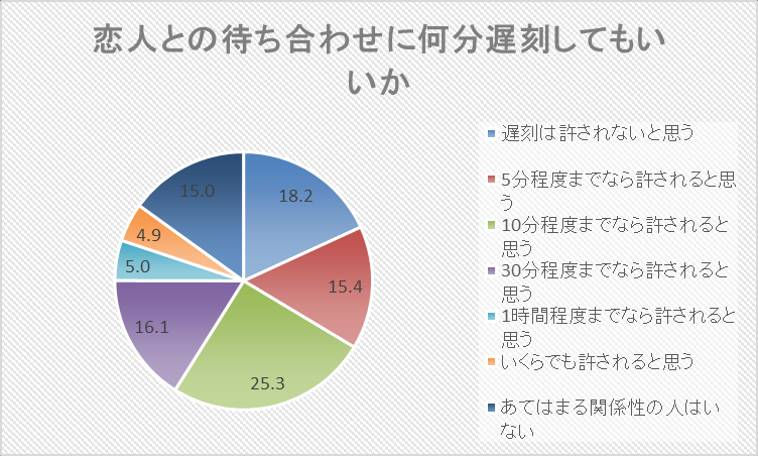 恋人との待ち合わせに何分遅刻してもいいか

18.2
15.4
25.3
16.1
5.0
4.9
15.0

遅刻は許されないと思う
5分程度までなら許されると思う
10分程度までなら許されると思う
30分程度までなら許されると思う
1時間程度までなら許されると思う
いくらでも許されると思う
あてはまる関係性の人はいない